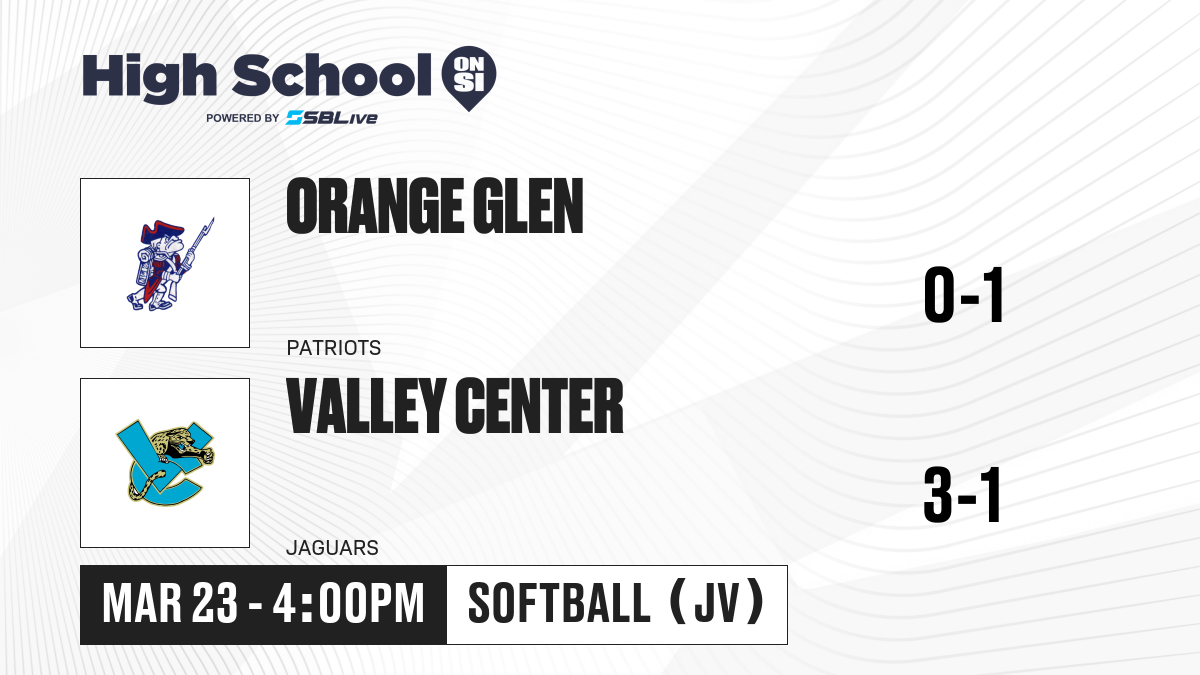 High School ON SI
POWERED BY SBLive

ORANGE GLEN
PATRIOTS
0-1

VALLEY CENTER
JAGUARS
3-1

MAR 23 - 4:00PM
SOFTBALL (JV)